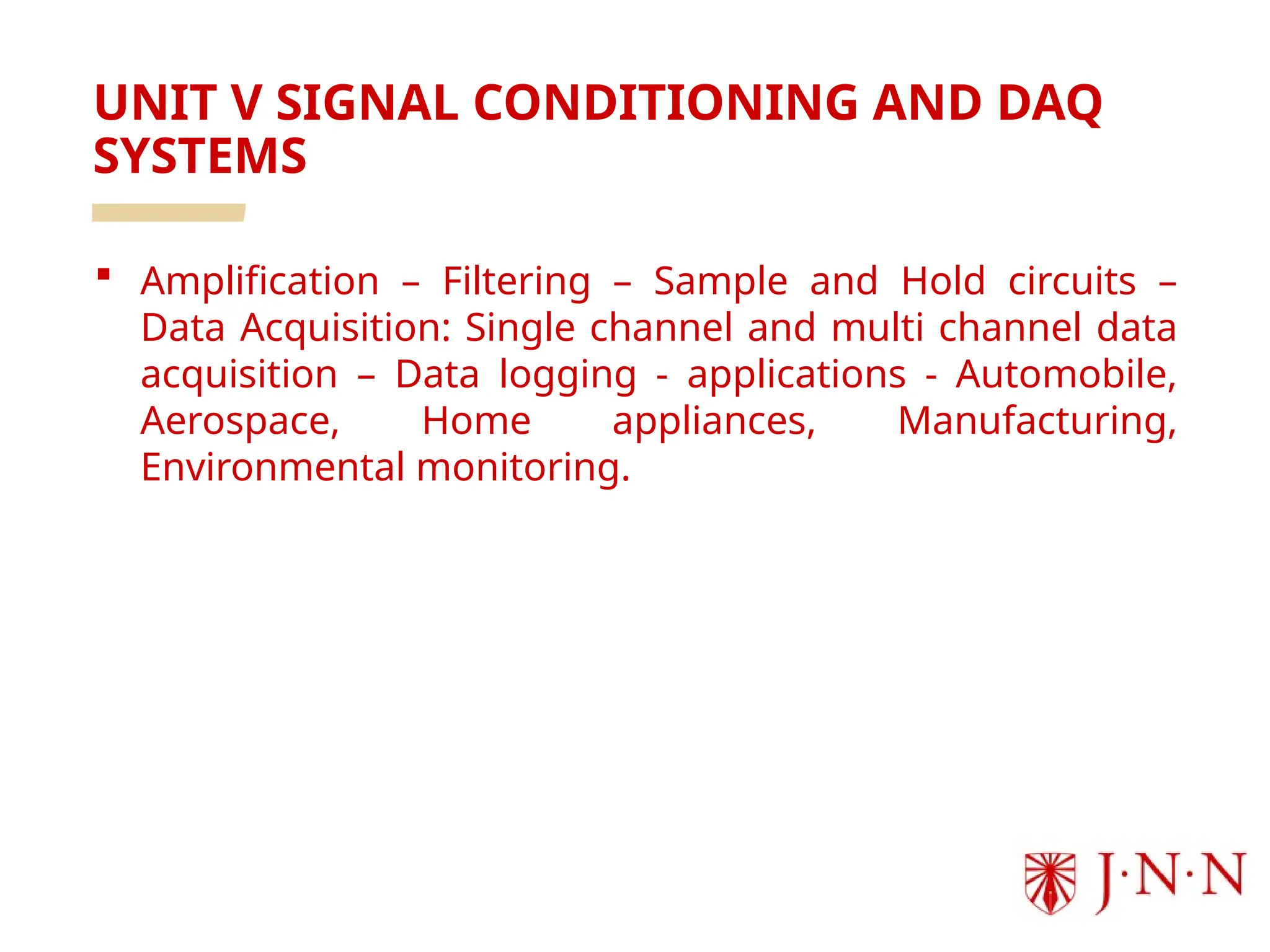 UNIT V SIGNAL CONDITIONING AND DAQ SYSTEMS

▪ Amplification – Filtering – Sample and Hold circuits – Data Acquisition: Single channel and multi channel data acquisition – Data logging - applications - Automobile, Aerospace, Home appliances, Manufacturing, Environmental monitoring.

J·N·N